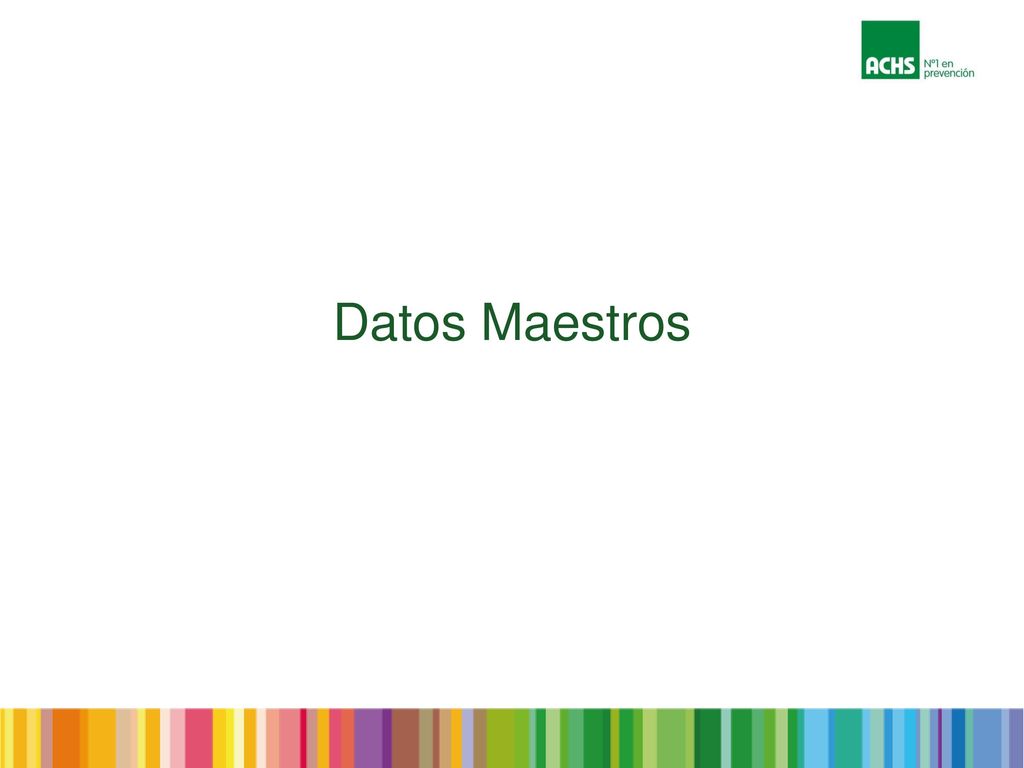 ACHS Nº1 en prevención

Datos Maestros